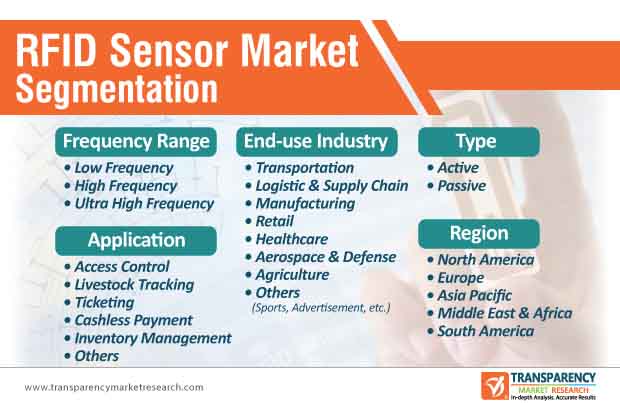 RFID Sensor Market Segmentation

Frequency Range
• Low Frequency
• High Frequency
• Ultra High Frequency

Application
• Access Control
• Livestock Tracking
• Ticketing
• Cashless Payment
• Inventory Management
• Others

End-use Industry
• Transportation
• Logistic & Supply Chain
• Manufacturing
• Retail
• Healthcare
• Aerospace & Defense
• Agriculture
• Others
(Sports, Advertisement, etc.)

Type
• Active
• Passive

Region
• North America
• Europe
• Asia Pacific
• Middle East & Africa
• South America

www.transparencymarketresearch.com

TRANSPARENCY
MARKET RESEARCH
In-depth Analysis. Accurate Results